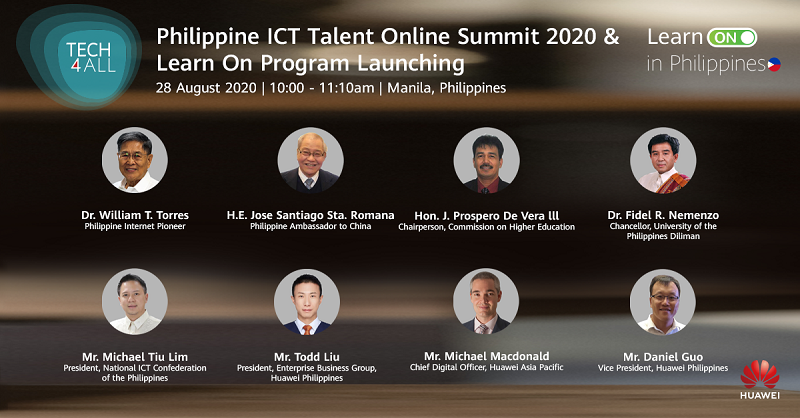 TECH 4 ALL

Philippine ICT Talent Online Summit 2020 & Learn On Program Launching

28 August 2020 | 10:00 - 11:10am | Manila, Philippines

Learn ON in Philippines

Dr. William T. Torres
Philippine Internet Pioneer

H.E. Jose Santiago Sta. Romana
Philippine Ambassador to China

Hon. J. Prospero De Vera lll
Chairperson, Commission on Higher Education

Dr. Fidel R. Nemenzo
Chancellor, University of the Philippines Diliman

Mr. Michael Tiu Lim
President, National ICT Confederation of the Philippines

Mr. Todd Liu
President, Enterprise Business Group, Huawei Philippines

Mr. Michael Macdonald
Chief Digital Officer, Huawei Asia Pacific

Mr. Daniel Guo
Vice President, Huawei Philippines

HUAWEI